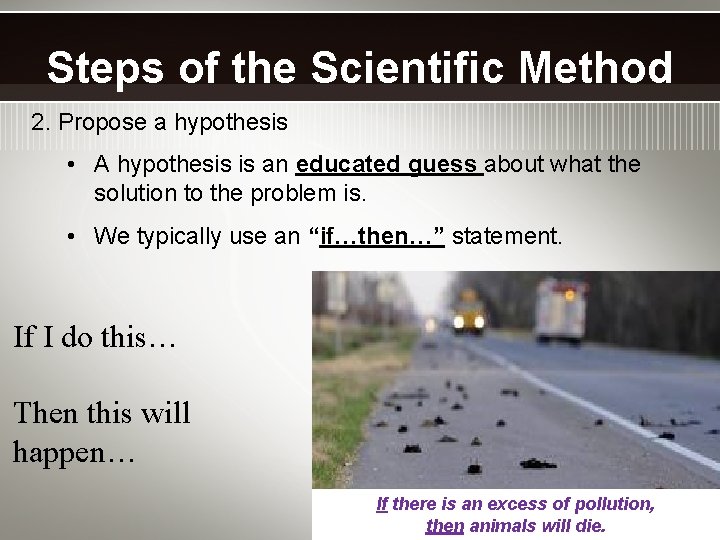 Steps of the Scientific Method

2. Propose a hypothesis

• A hypothesis is an educated guess about what the solution to the problem is.

• We typically use an "if…then…" statement.

If I do this…

Then this will happen…

If there is an excess of pollution, then animals will die.